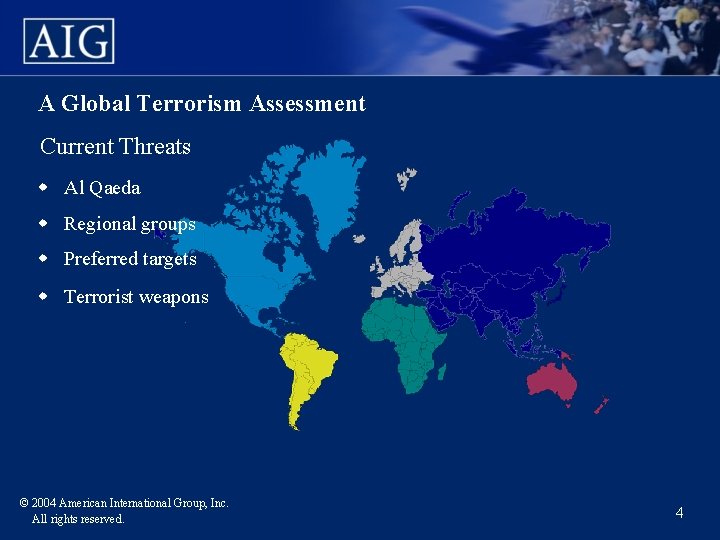 AIG

A Global Terrorism Assessment

Current Threats

- Al Qaeda
- Regional groups
- Preferred targets
- Terrorist weapons

© 2004 American International Group, Inc.
All rights reserved.

4